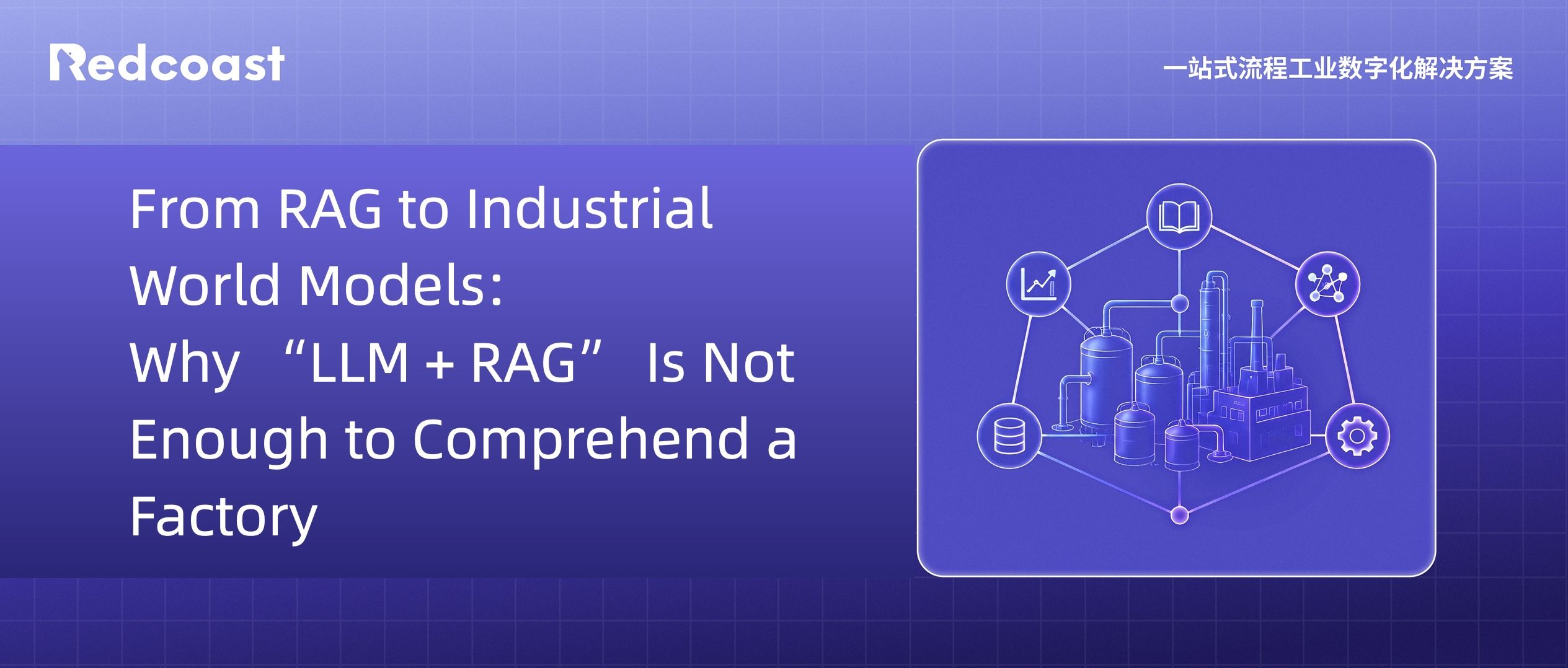 Redcoast

一站式流程工业数字化解决方案

From RAG to Industrial World Models: Why "LLM + RAG" Is Not Enough to Comprehend a Factory